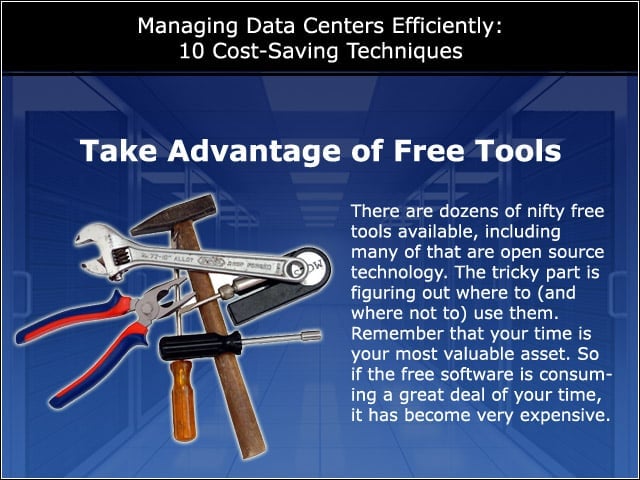 Managing Data Centers Efficiently:
10 Cost-Saving Techniques

Take Advantage of Free Tools

There are dozens of nifty free tools available, including many of that are open source technology. The tricky part is figuring out where to (and where not to) use them. Remember that your time is your most valuable asset. So if the free software is consuming a great deal of your time, it has become very expensive.